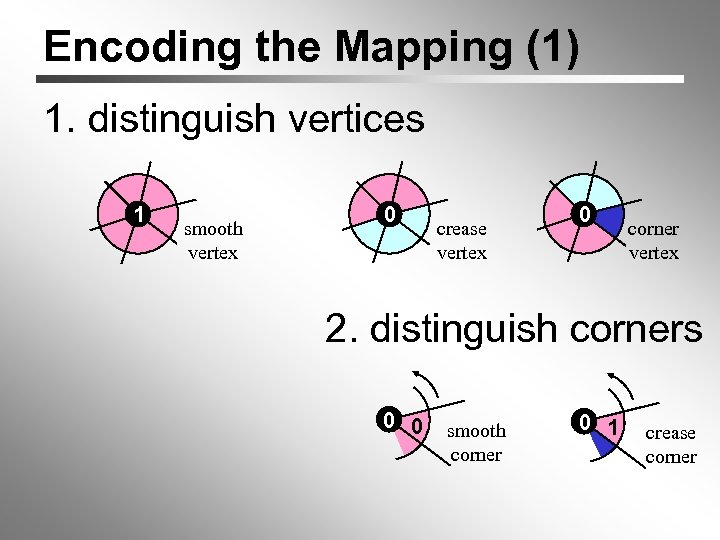 Encoding the Mapping (1)

1. distinguish vertices

1 smooth vertex

0 crease vertex

0 corner vertex

2. distinguish corners

0 0 smooth corner

0 1 crease corner